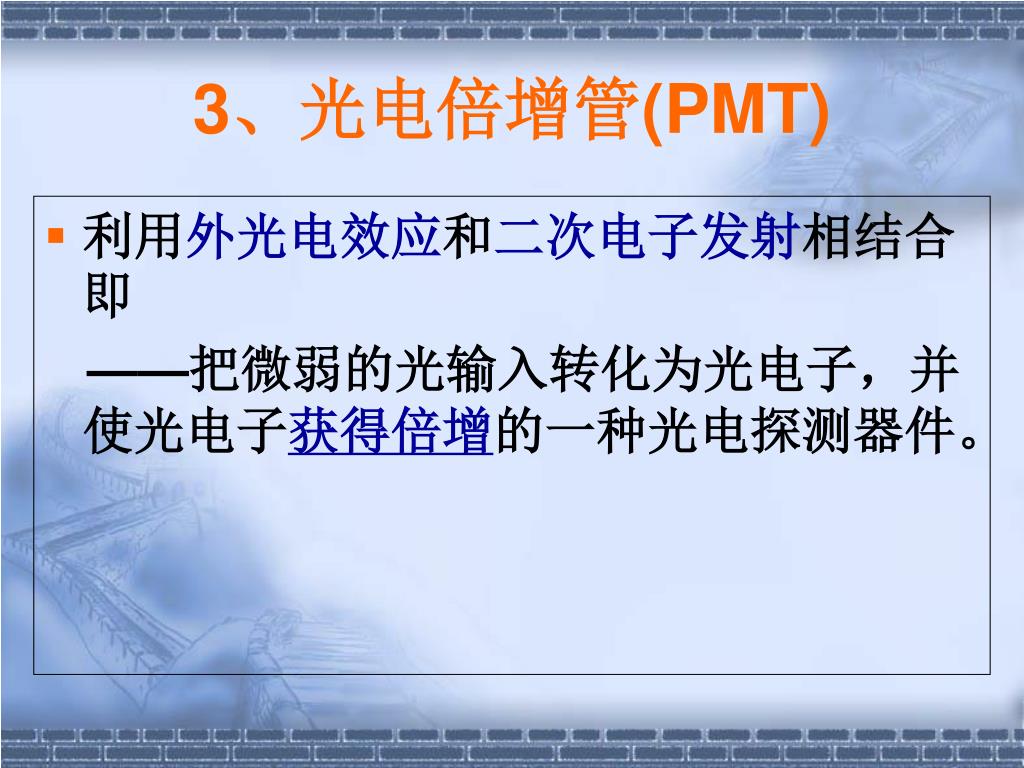 3、光电倍增管(PMT)

▪ 利用外光电效应和二次电子发射相结合即

——把微弱的光输入转化为光电子，并使光电子获得倍增的一种光电探测器件。